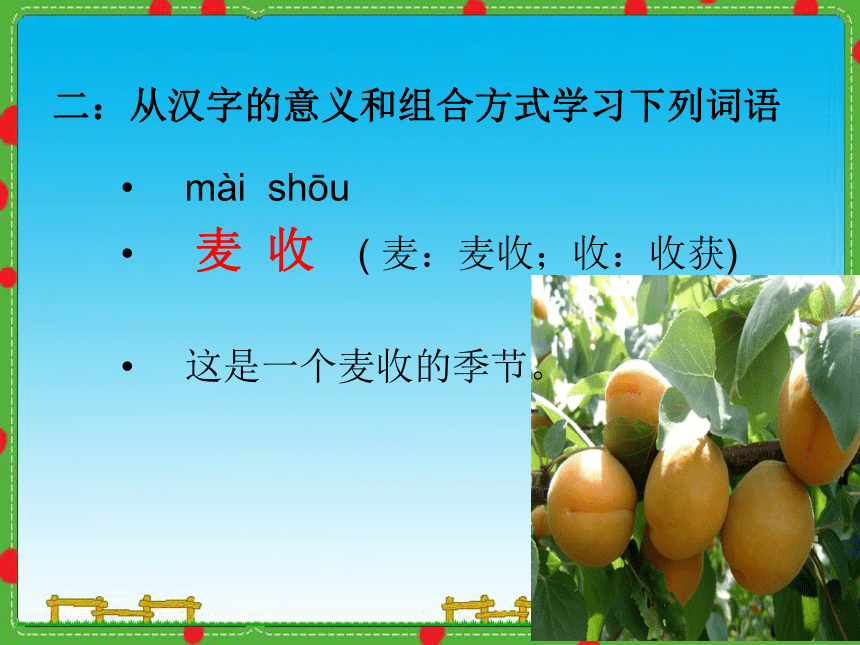 二：从汉字的意义和组合方式学习下列词语

• mài shōu

• 麦 收 ( 麦：麦收；收：收获)

• 这是一个麦收的季节。